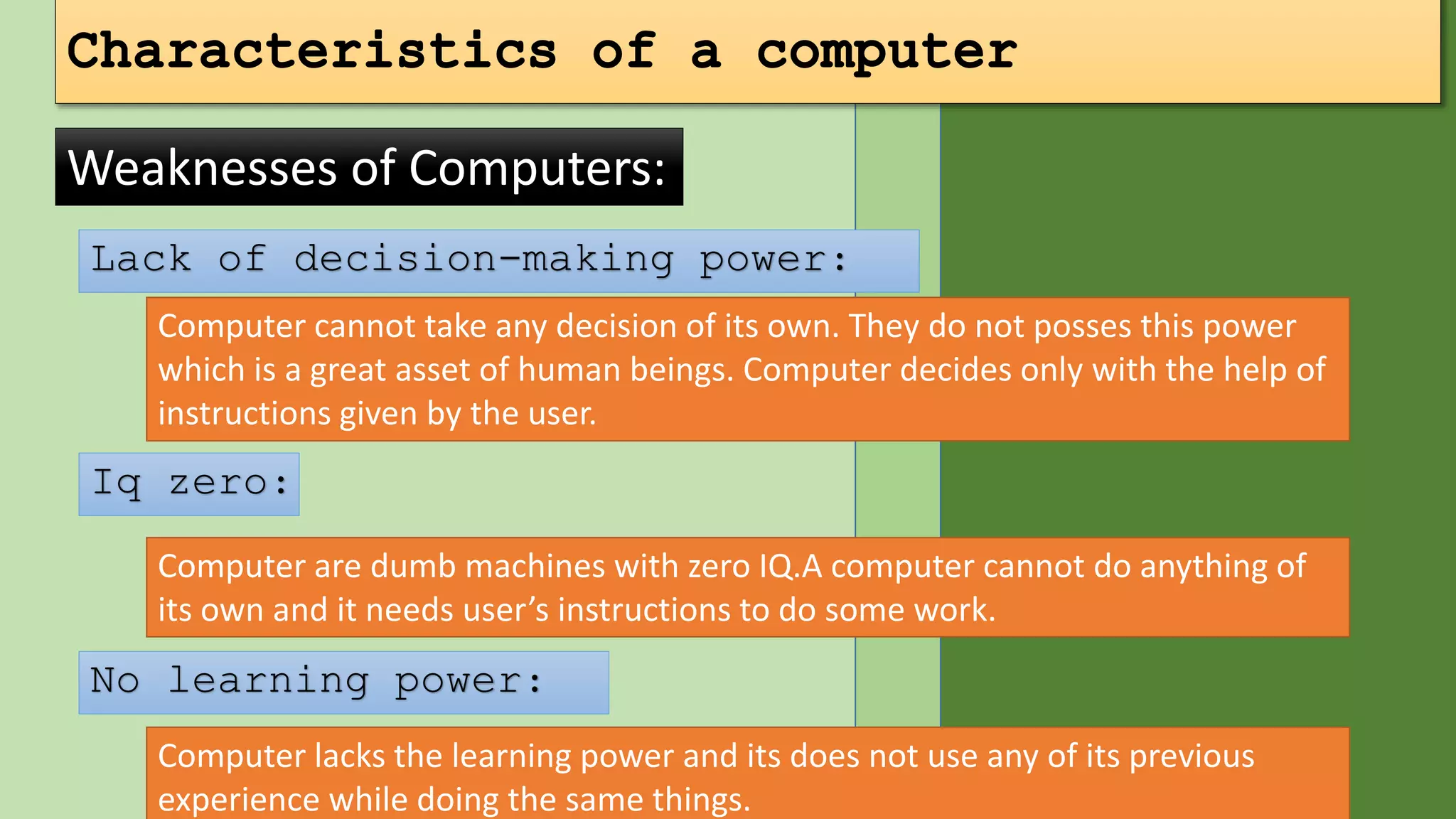 Characteristics of a computer

Weaknesses of Computers:

Lack of decision-making power:

Computer cannot take any decision of its own. They do not posses this power which is a great asset of human beings. Computer decides only with the help of instructions given by the user.

Iq zero:

Computer are dumb machines with zero IQ.A computer cannot do anything of its own and it needs user's instructions to do some work.

No learning power:

Computer lacks the learning power and its does not use any of its previous experience while doing the same things.